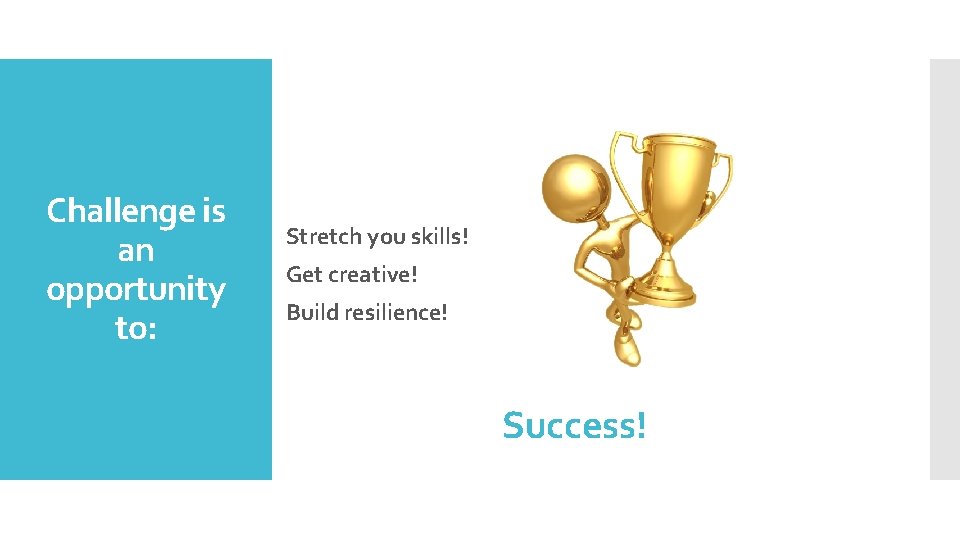 Challenge is an opportunity to:

Stretch you skills!

Get creative!

Build resilience!

Success!